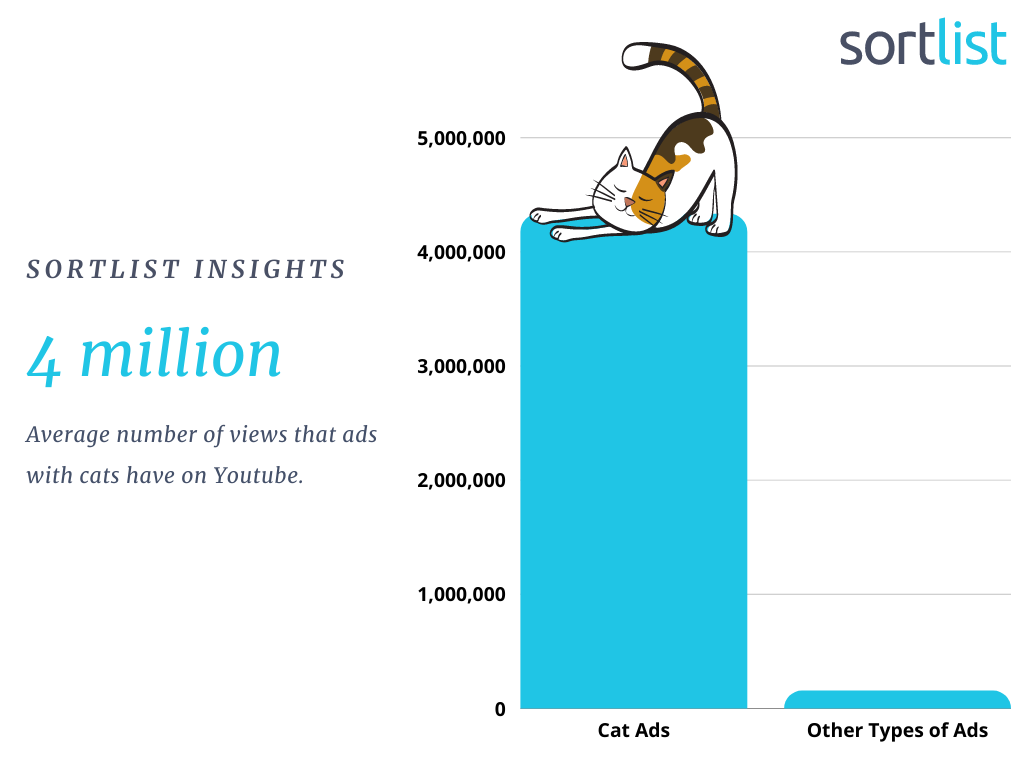 sortlist

SORTLIST INSIGHTS

4 million

Average number of views that ads with cats have on Youtube.

5,000,000
4,000,000
3,000,000
2,000,000
1,000,000
0

Cat Ads
Other Types of Ads